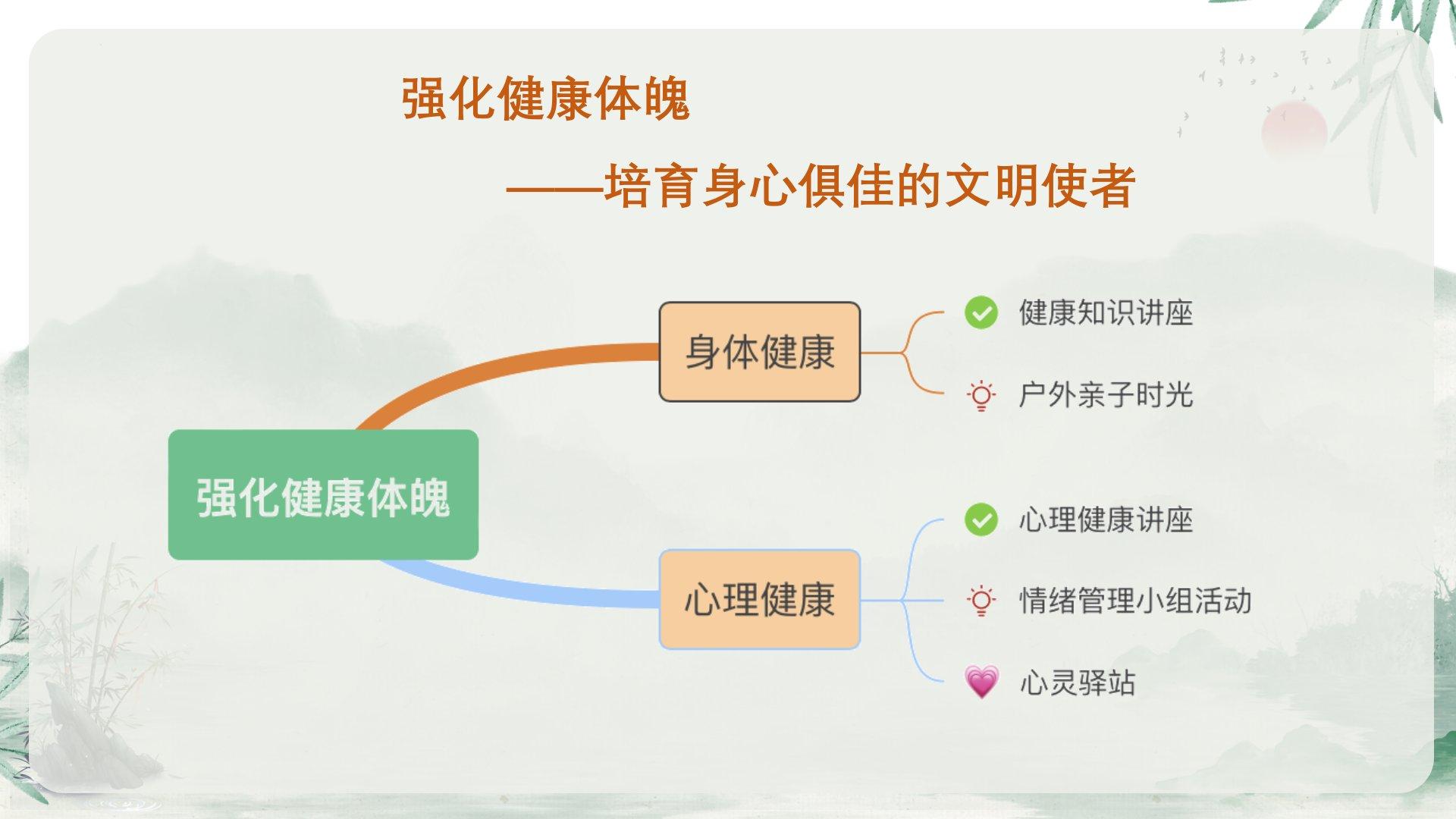 强化健康体魄

——培育身心俱佳的文明使者

强化健康体魄

身体健康

健康知识讲座

户外亲子时光

心理健康

心理健康讲座

情绪管理小组活动

心灵驿站